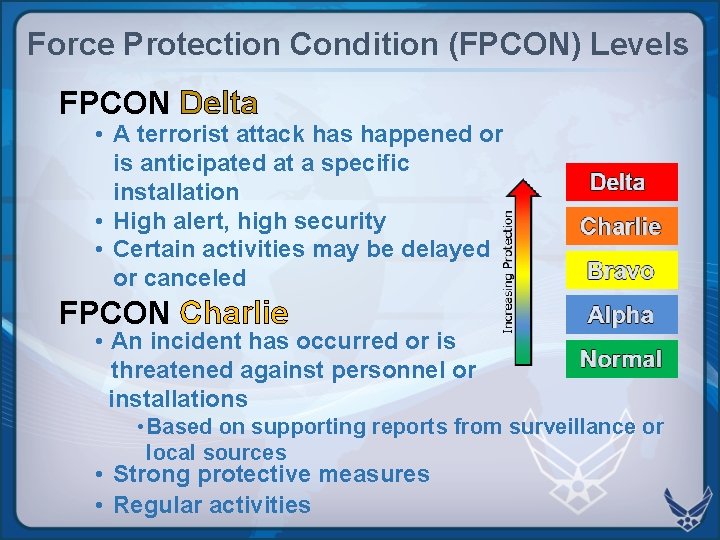 Force Protection Condition (FPCON) Levels

FPCON Delta

• A terrorist attack has happened or is anticipated at a specific installation
• High alert, high security
• Certain activities may be delayed or canceled

FPCON Charlie

• An incident has occurred or is threatened against personnel or installations
  • Based on supporting reports from surveillance or local sources
• Strong protective measures
• Regular activities

Increasing Protection

Delta
Charlie
Bravo
Alpha
Normal